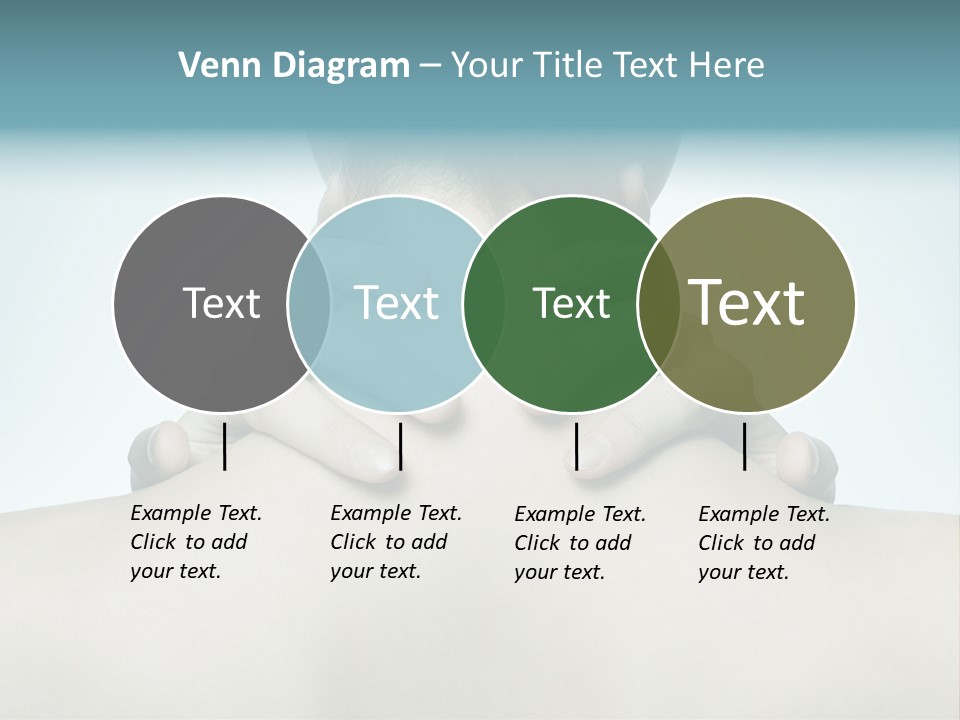 Venn Diagram – Your Title Text Here

Text

Text

Text

Text

Example Text. Click to add your text.

Example Text. Click to add your text.

Example Text. Click to add your text.

Example Text. Click to add your text.